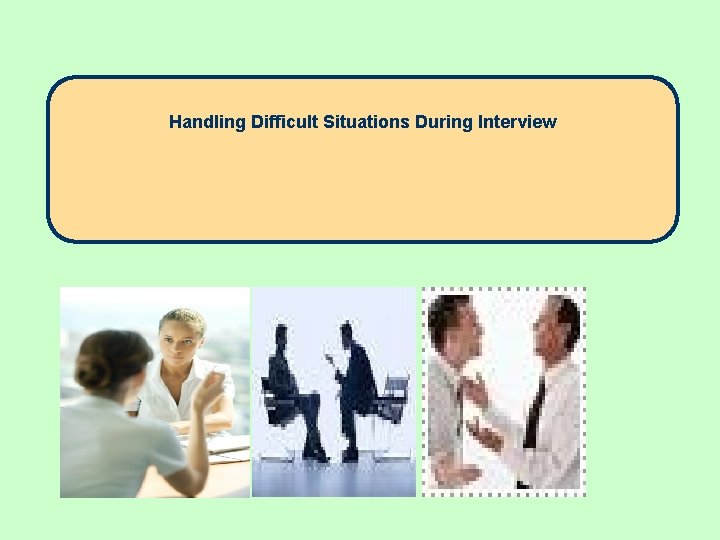 Handling Difficult Situations During Interview